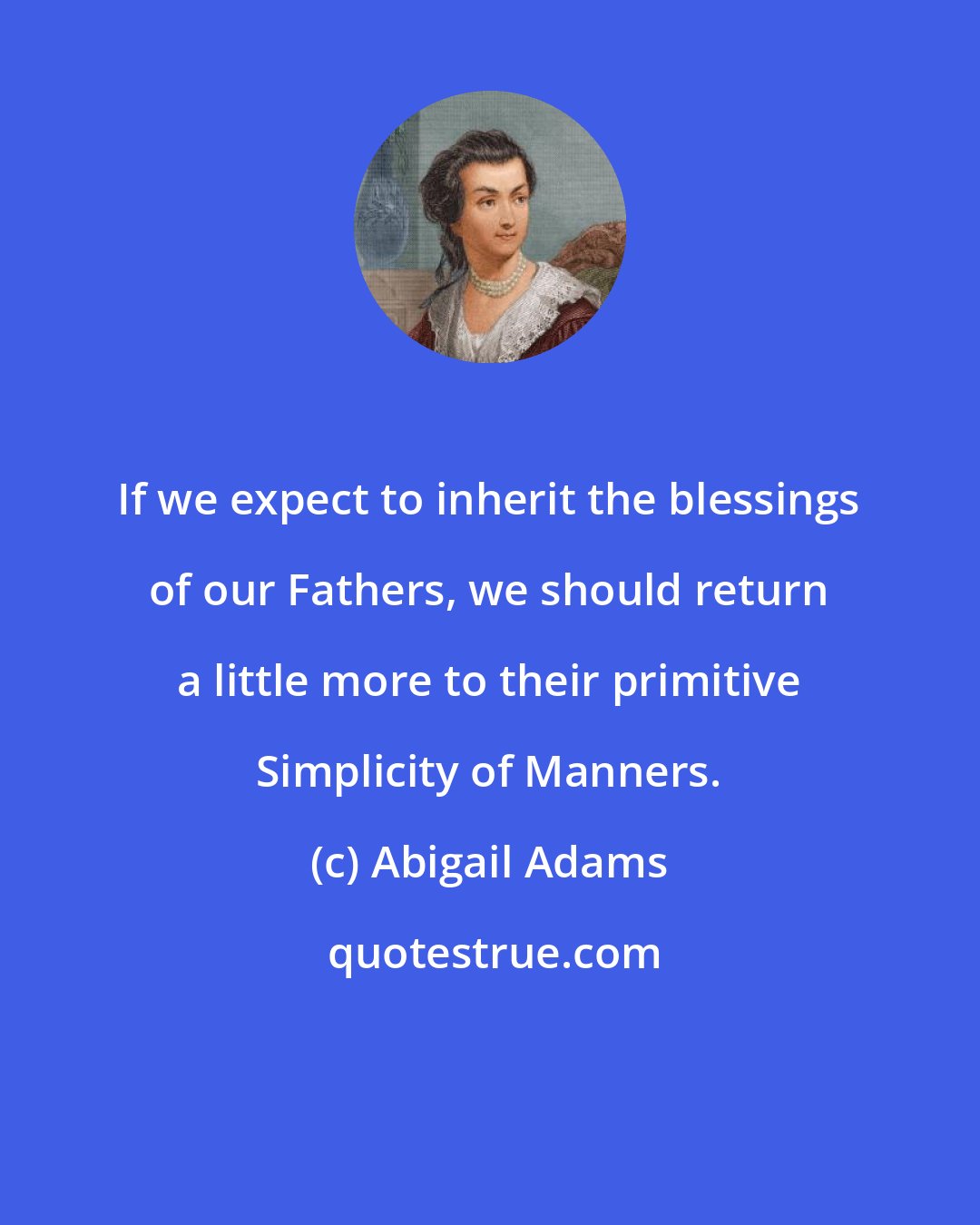 If we expect to inherit the blessings of our Fathers, we should return a little more to their primitive Simplicity of Manners.

(c) Abigail Adams

quotestrue.com